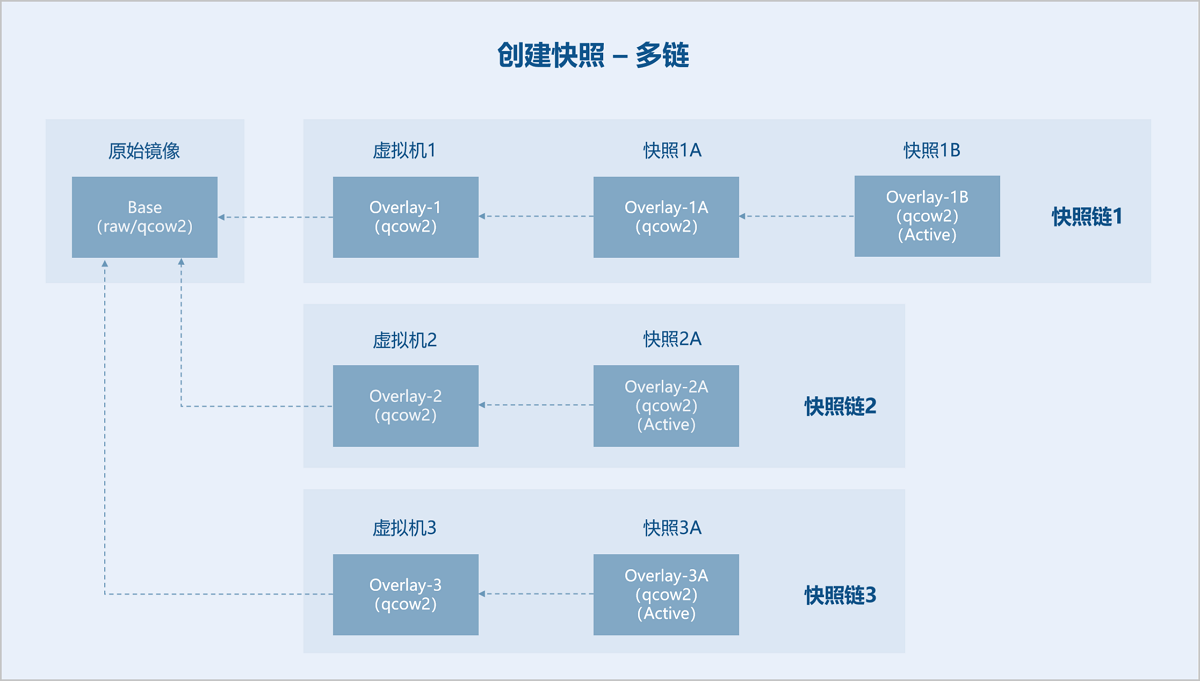 创建快照 – 多链

原始镜像

Base
(raw/qcow2)

虚拟机1

Overlay-1
(qcow2)

快照1A

Overlay-1A
(qcow2)

快照1B

Overlay-1B
(qcow2)
(Active)

快照链1

虚拟机2

Overlay-2
(qcow2)

快照2A

Overlay-2A
(qcow2)
(Active)

快照链2

虚拟机3

Overlay-3
(qcow2)

快照3A

Overlay-3A
(qcow2)
(Active)

快照链3